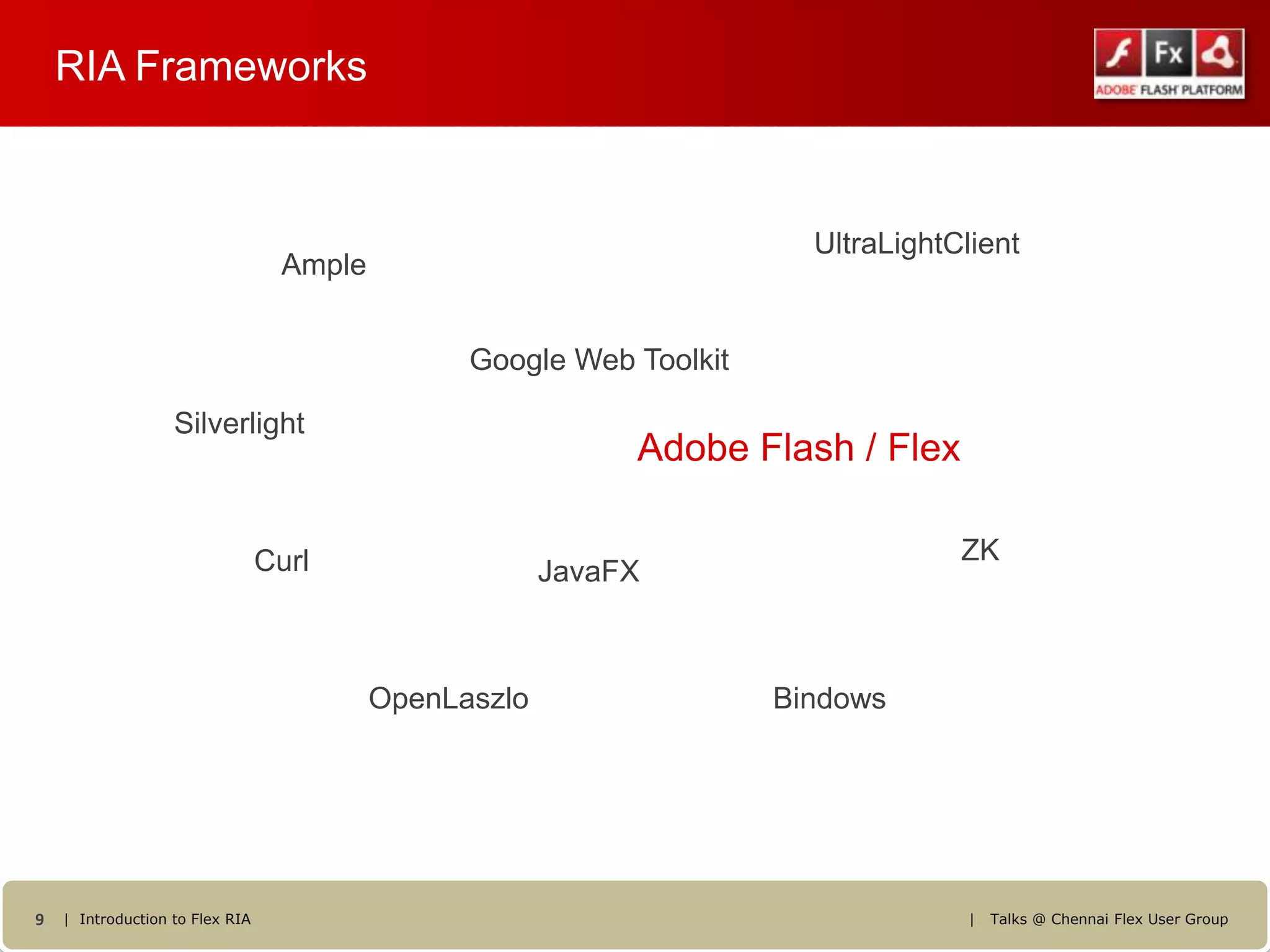 RIA Frameworks

Fx

ADOBE FLASH PLATFORM

UltraLightClient

Ample

Google Web Toolkit

Silverlight

Adobe Flash / Flex

ZK

Curl

JavaFX

OpenLaszlo

Bindows

9 | Introduction to Flex RIA

| Talks @ Chennai Flex User Group